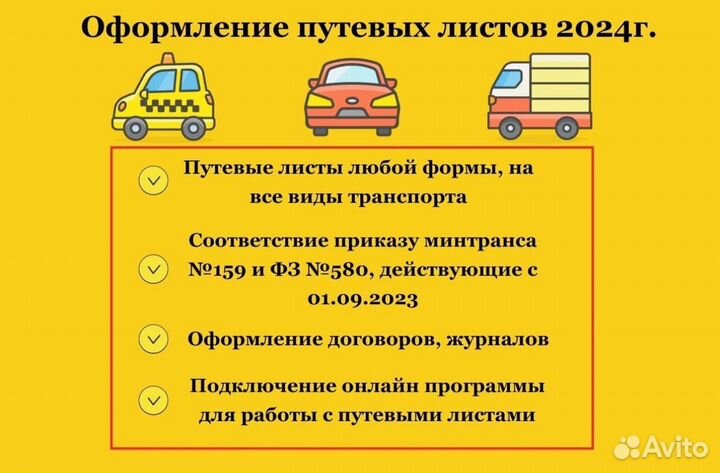 Оформление путевых листов 2024г.

Путевые листы любой формы, на все виды транспорта

Соответствие приказу минтранса №159 и ФЗ №580, действующие с 01.09.2023

Оформление договоров, журналов

Подключение онлайн программы для работы с путевыми листами

Avito